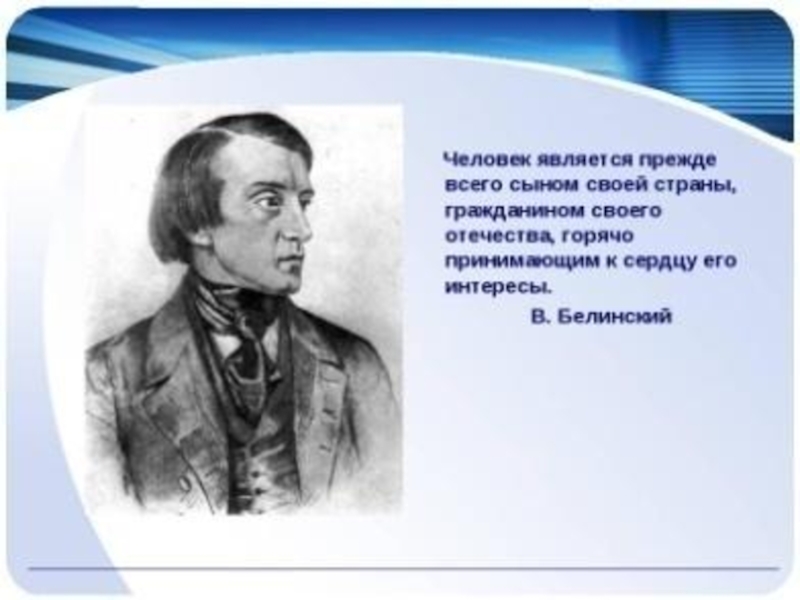 Человек является прежде всего сыном своей страны, гражданином своего отечества, горячо принимающим к сердцу его интересы.

В. Белинский